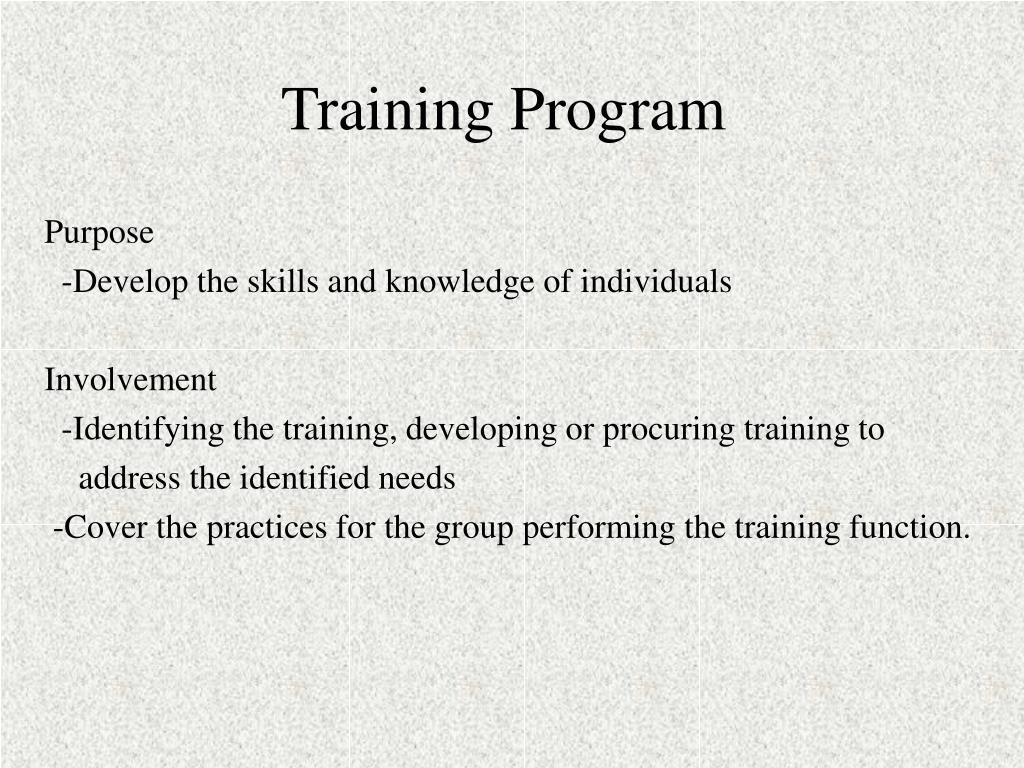 Training Program

Purpose
-Develop the skills and knowledge of individuals

Involvement
-Identifying the training, developing or procuring training to address the identified needs
-Cover the practices for the group performing the training function.